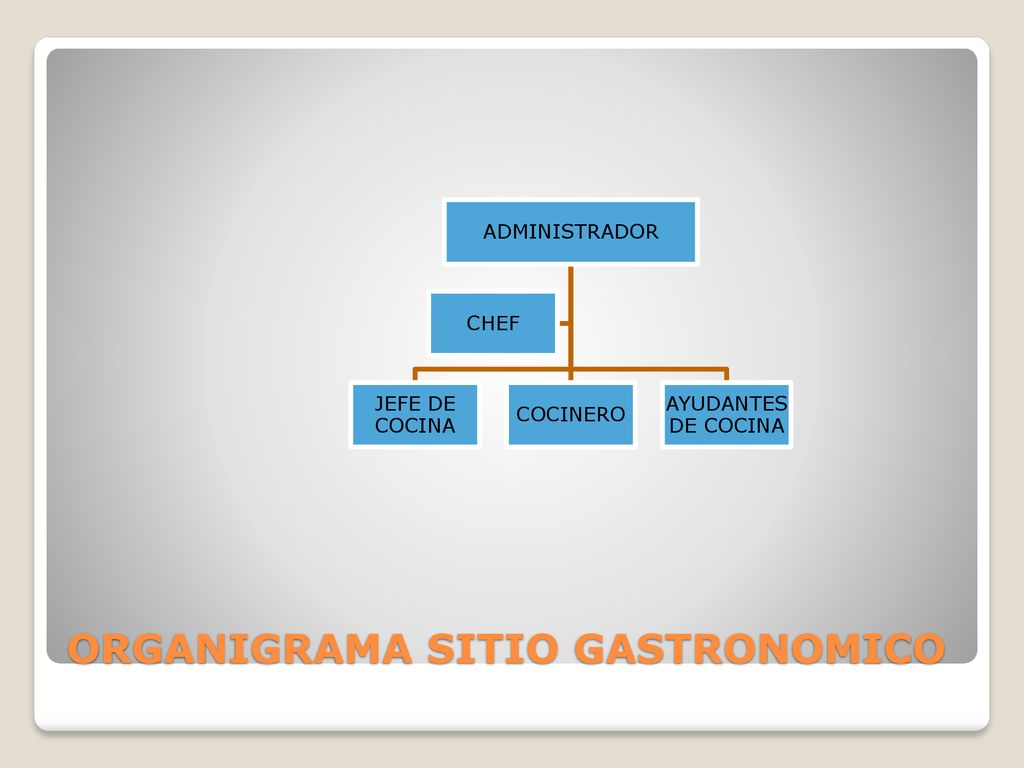 ADMINISTRADOR

CHEF

JEFE DE COCINA

COCINERO

AYUDANTES DE COCINA

ORGANIGRAMA SITIO GASTRONOMICO